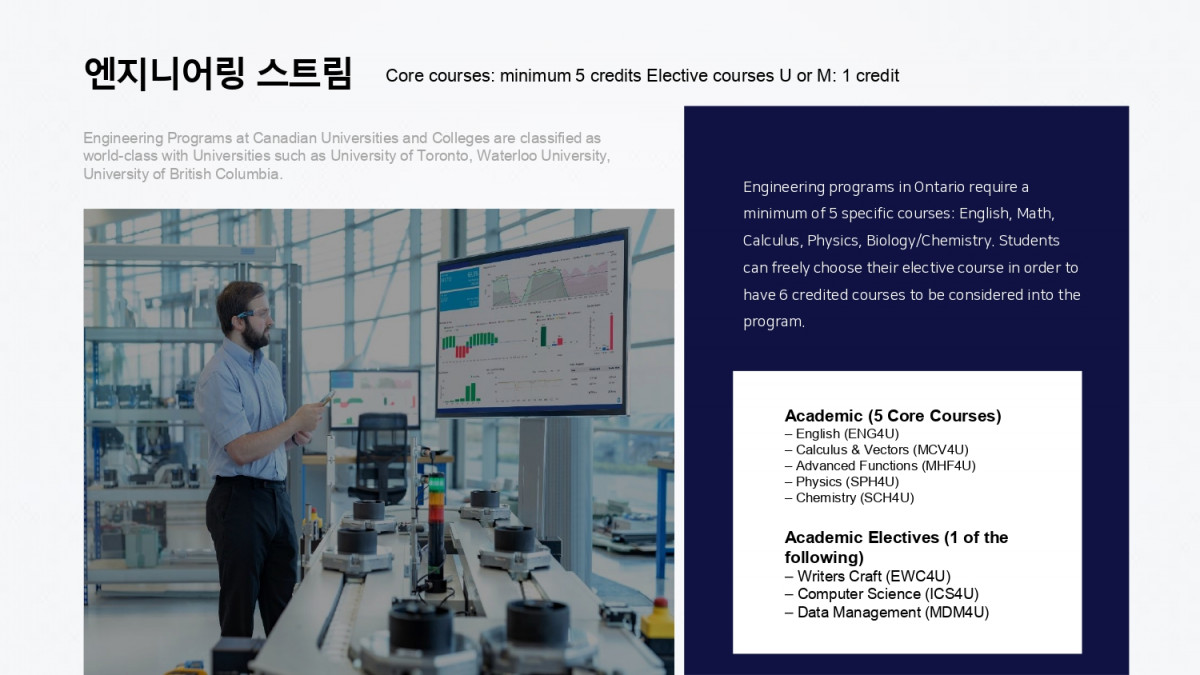 엔지니어링 스트림

Core courses: minimum 5 credits Elective courses U or M: 1 credit

Engineering Programs at Canadian Universities and Colleges are classified as world-class with Universities such as University of Toronto, Waterloo University, University of British Columbia.

Engineering programs in Ontario require a minimum of 5 specific courses: English, Math, Calculus, Physics, Biology/Chemistry. Students can freely choose their elective course in order to have 6 credited courses to be considered into the program.

Academic (5 Core Courses)
– English (ENG4U)
– Calculus & Vectors (MCV4U)
– Advanced Functions (MHF4U)
– Physics (SPH4U)
– Chemistry (SCH4U)

Academic Electives (1 of the following)
– Writers Craft (EWC4U)
– Computer Science (ICS4U)
– Data Management (MDM4U)